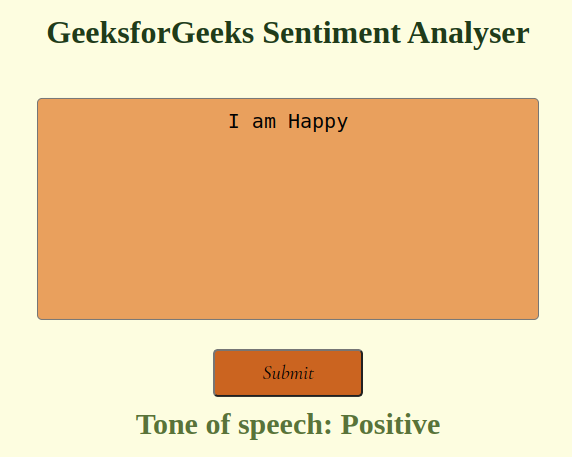 GeeksforGeeks Sentiment Analyser

I am Happy

Submit

Tone of speech: Positive